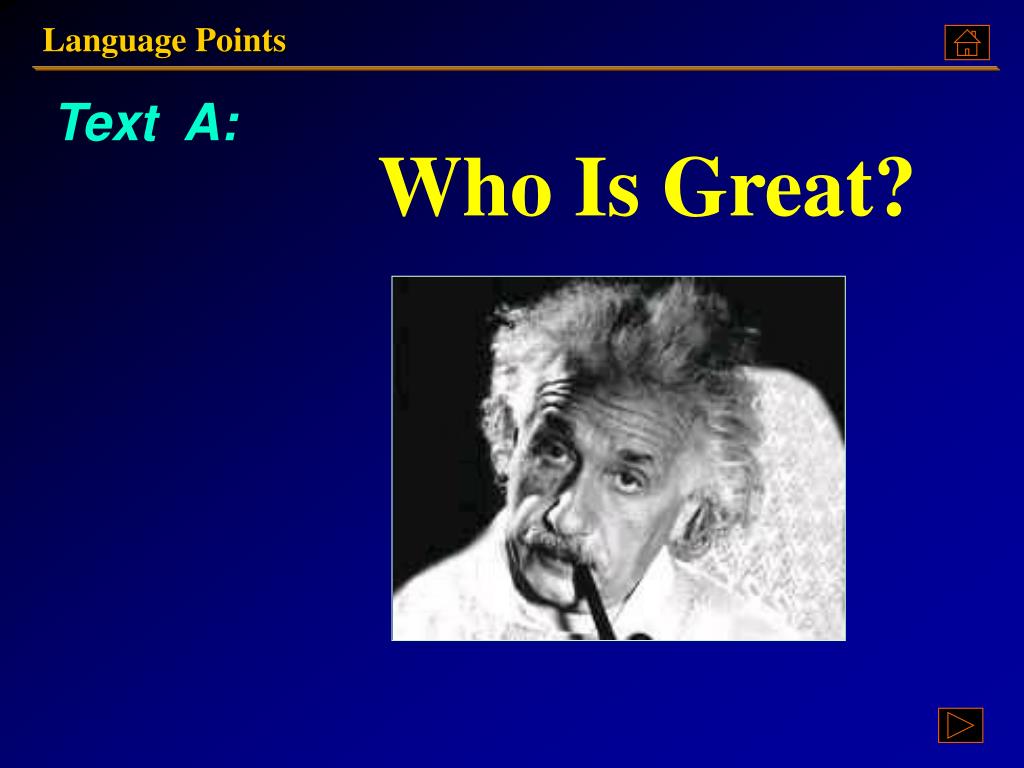 Language Points

Text A:

Who Is Great?